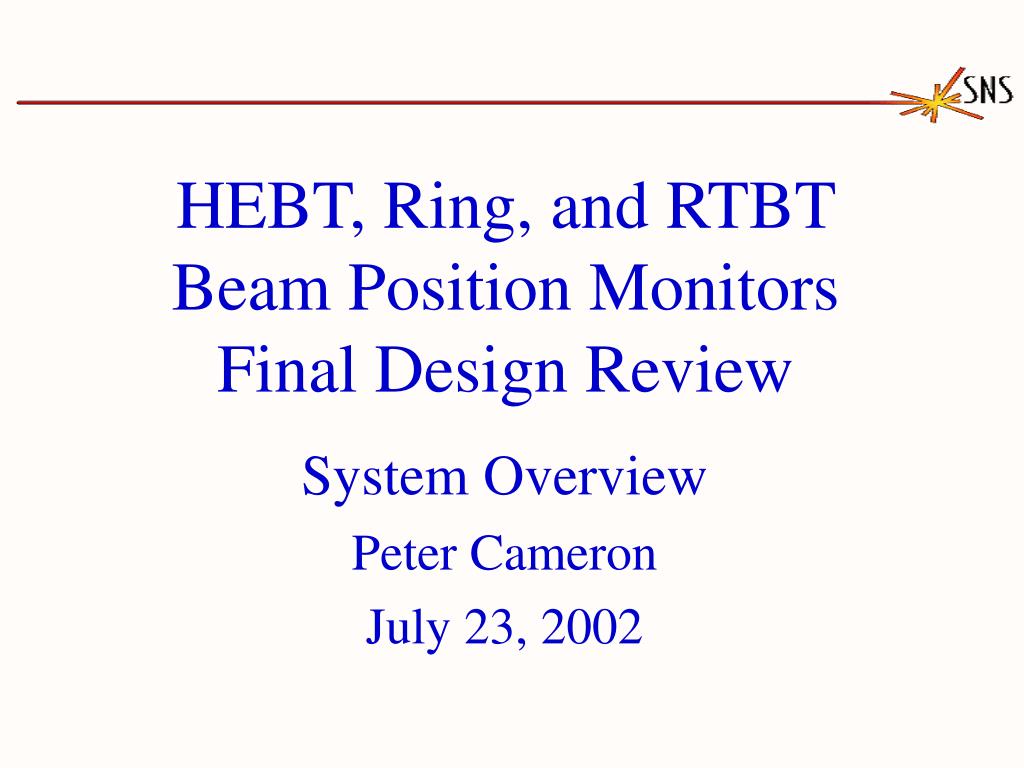 SNS

HEBT, Ring, and RTBT Beam Position Monitors Final Design Review

System Overview

Peter Cameron

July 23, 2002